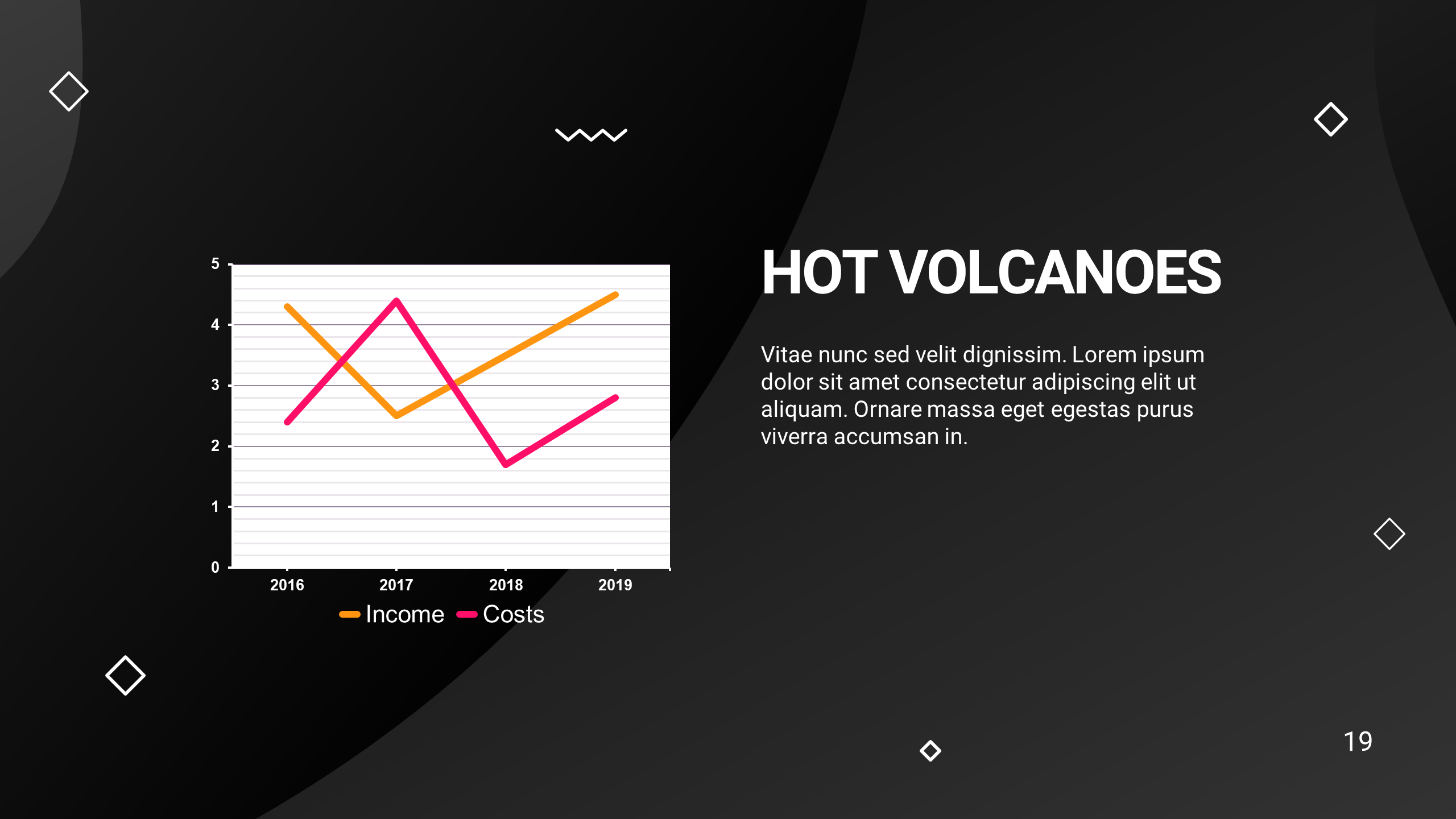 5
4
3
2
1
0
2016
2017
2018
2019
Income Costs

HOT VOLCANOES

Vitae nunc sed velit dignissim. Lorem ipsum dolor sit amet consectetur adipiscing elit ut aliquam. Ornare massa eget egestas purus viverra accumsan in.

19